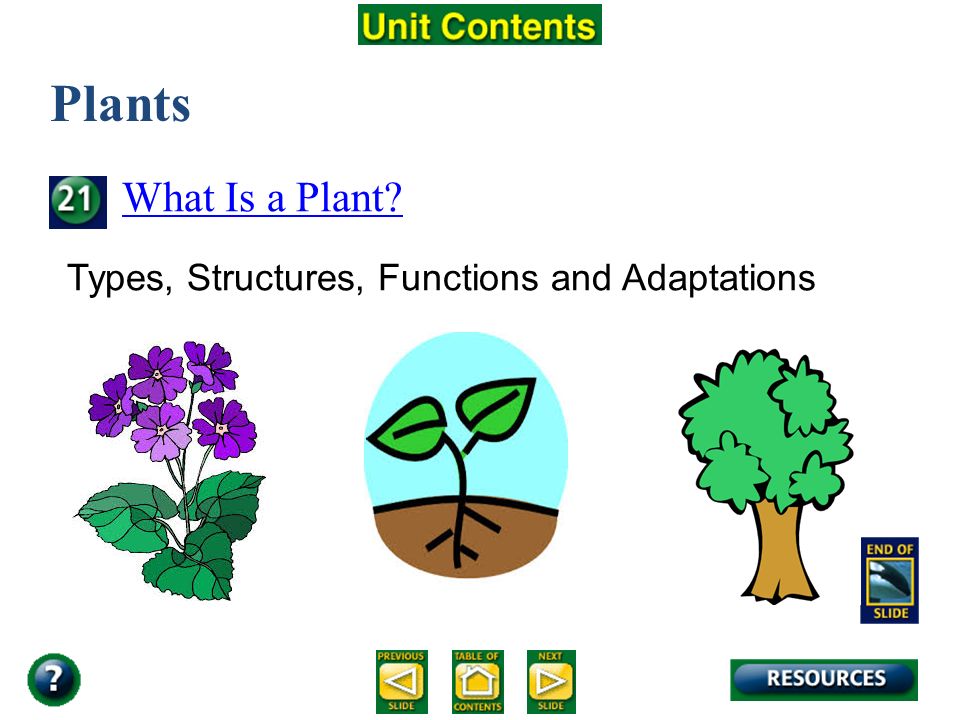 Unit Contents

Plants

21 What Is a Plant?

Types, Structures, Functions and Adaptations

END OF SLIDE

?

PREVIOUS SLIDE

TABLE OF CONTENTS

NEXT SLIDE

RESOURCES